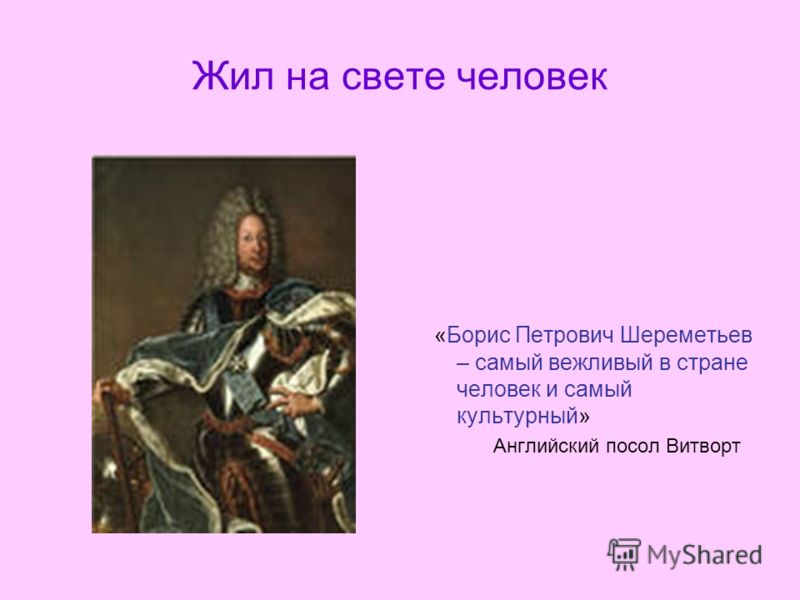 Жил на свете человек

«Борис Петрович Шереметьев – самый вежливый в стране человек и самый культурный»

Английский посол Витворт

MyShared